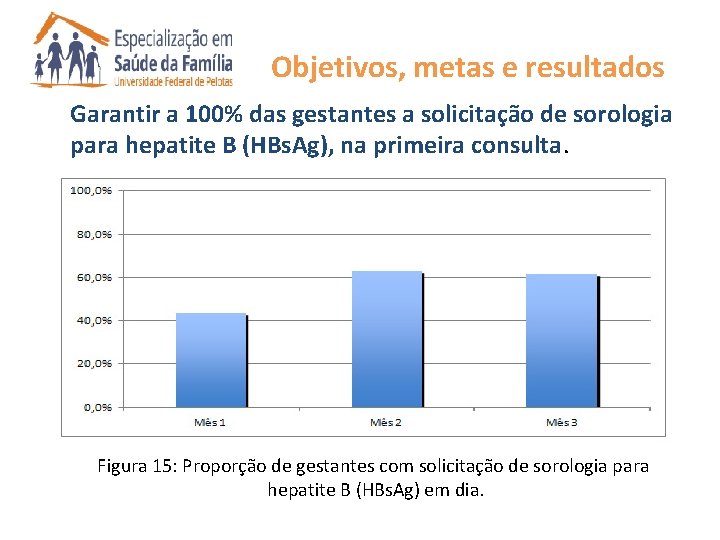 Especialização em
Saúde da Família
Universidade Federal de Pelotas

Objetivos, metas e resultados

Garantir a 100% das gestantes a solicitação de sorologia para hepatite B (HBsAg), na primeira consulta.

100,0%
80,0%
60,0%
40,0%
20,0%
0,0%

Mês 1
Mês 2
Mês 3

Figura 15: Proporção de gestantes com solicitação de sorologia para hepatite B (HBsAg) em dia.